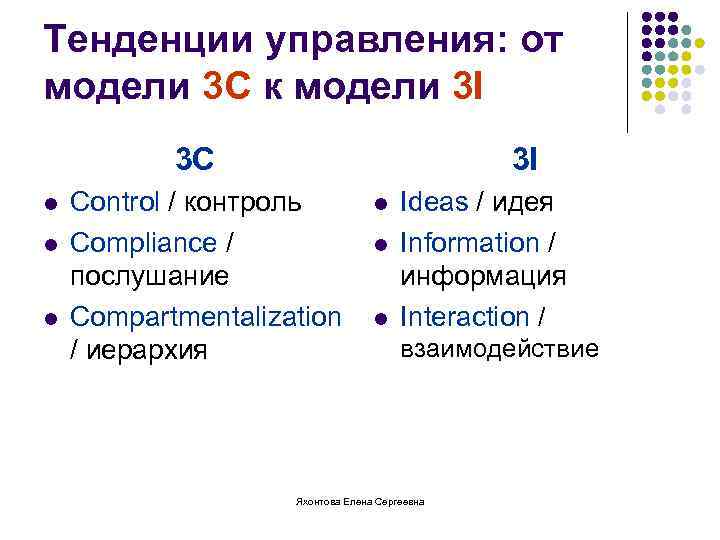 Тенденции управления: от модели 3С к модели 3I

3С

- Control / контроль
- Compliance / послушание
- Compartmentalization / иерархия

3I

- Ideas / идея
- Information / информация
- Interaction / взаимодействие

Яхонтова Елена Сергеевна